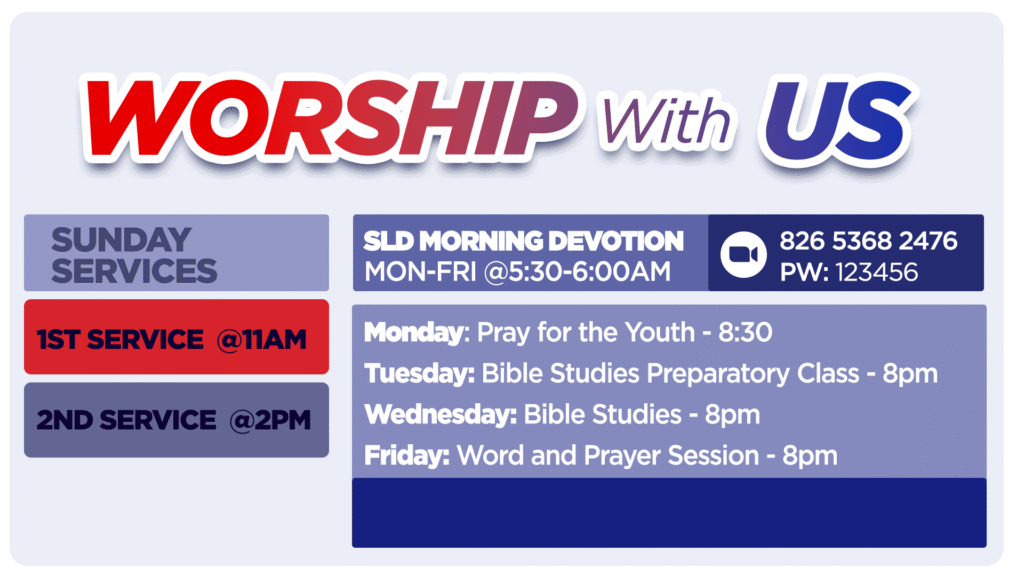 WORSHIP With US

SUNDAY SERVICES

1ST SERVICE @11AM

2ND SERVICE @2PM

SLD MORNING DEVOTION
MON-FRI @5:30-6:00AM

826 5368 2476
PW: 123456

Monday: Pray for the Youth - 8:30
Tuesday: Bible Studies Preparatory Class - 8pm
Wednesday: Bible Studies - 8pm
Friday: Word and Prayer Session - 8pm